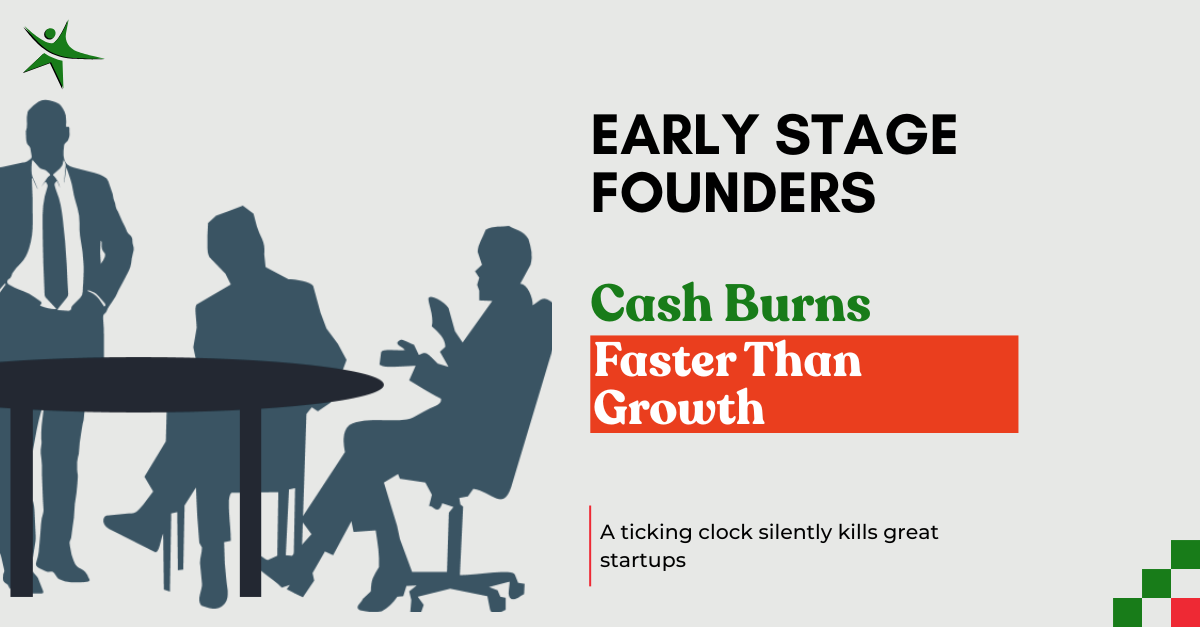 EARLY STAGE FOUNDERS

Cash Burns

Faster Than Growth

A ticking clock silently kills great startups